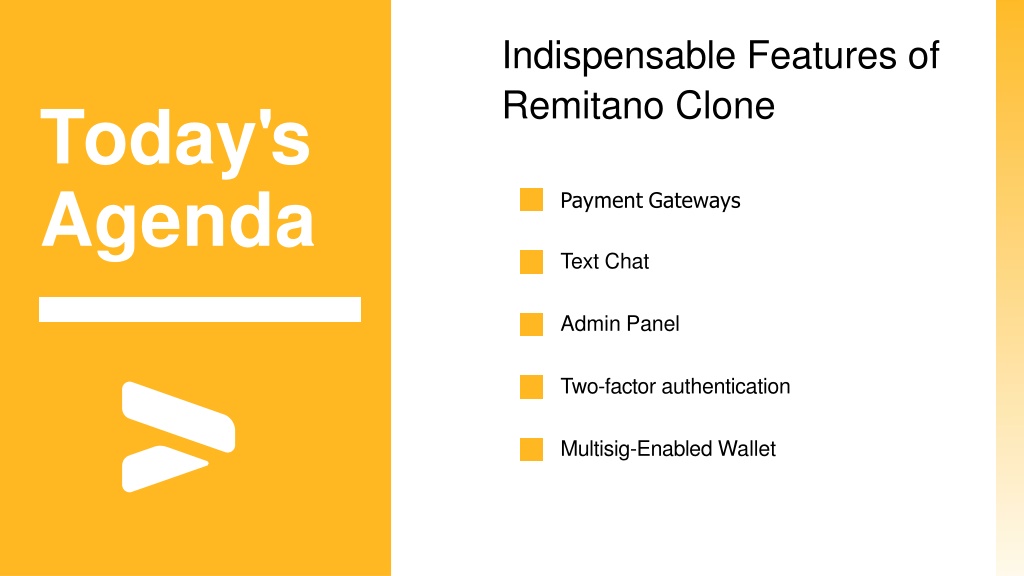 Today's Agenda

Indispensable Features of Remitano Clone

Payment Gateways

Text Chat

Admin Panel

Two-factor authentication

Multisig-Enabled Wallet